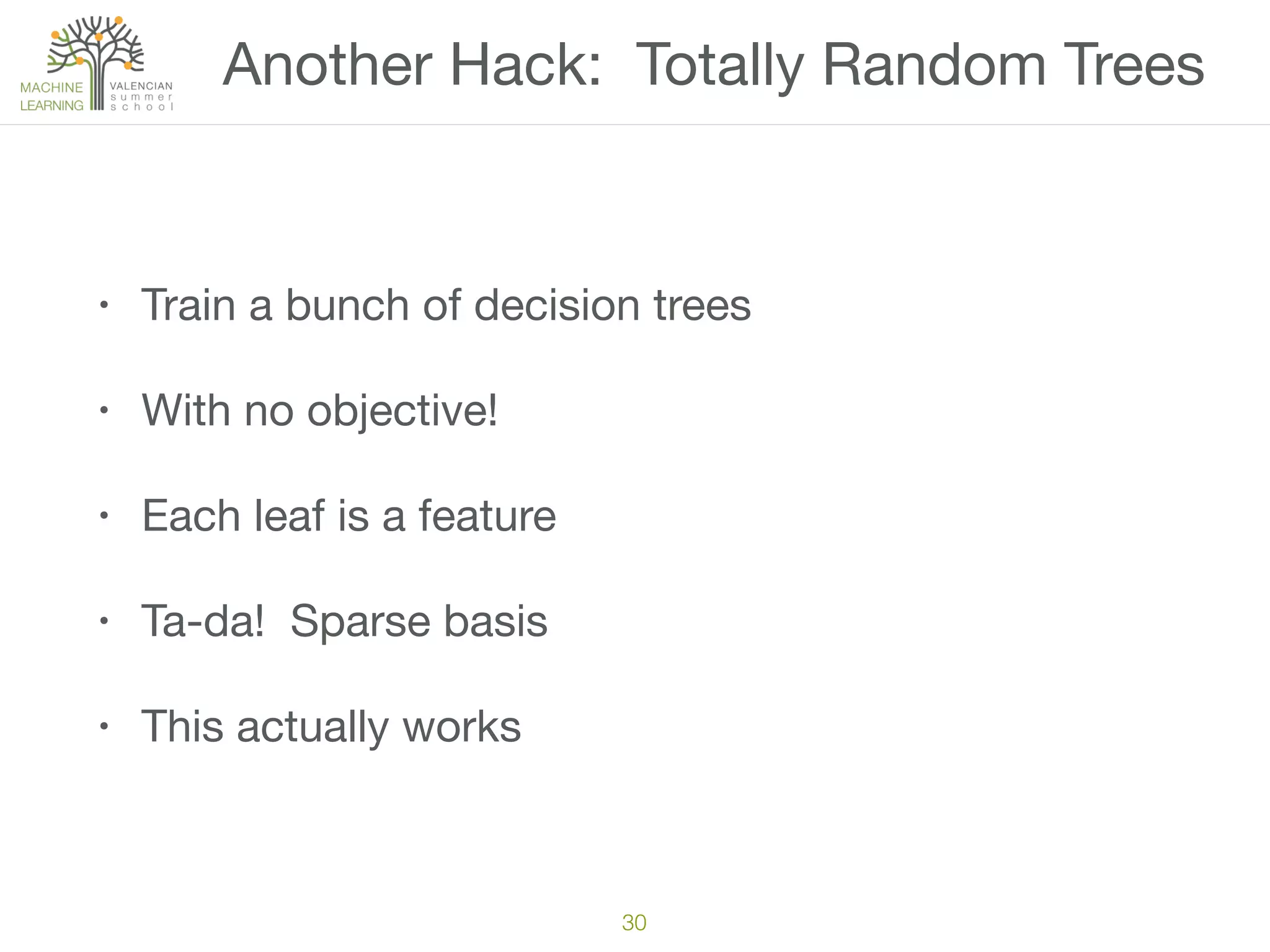 MACHINE LEARNING VALENCIAN summer school

Another Hack: Totally Random Trees

• Train a bunch of decision trees

• With no objective!

• Each leaf is a feature

• Ta-da! Sparse basis

• This actually works

30